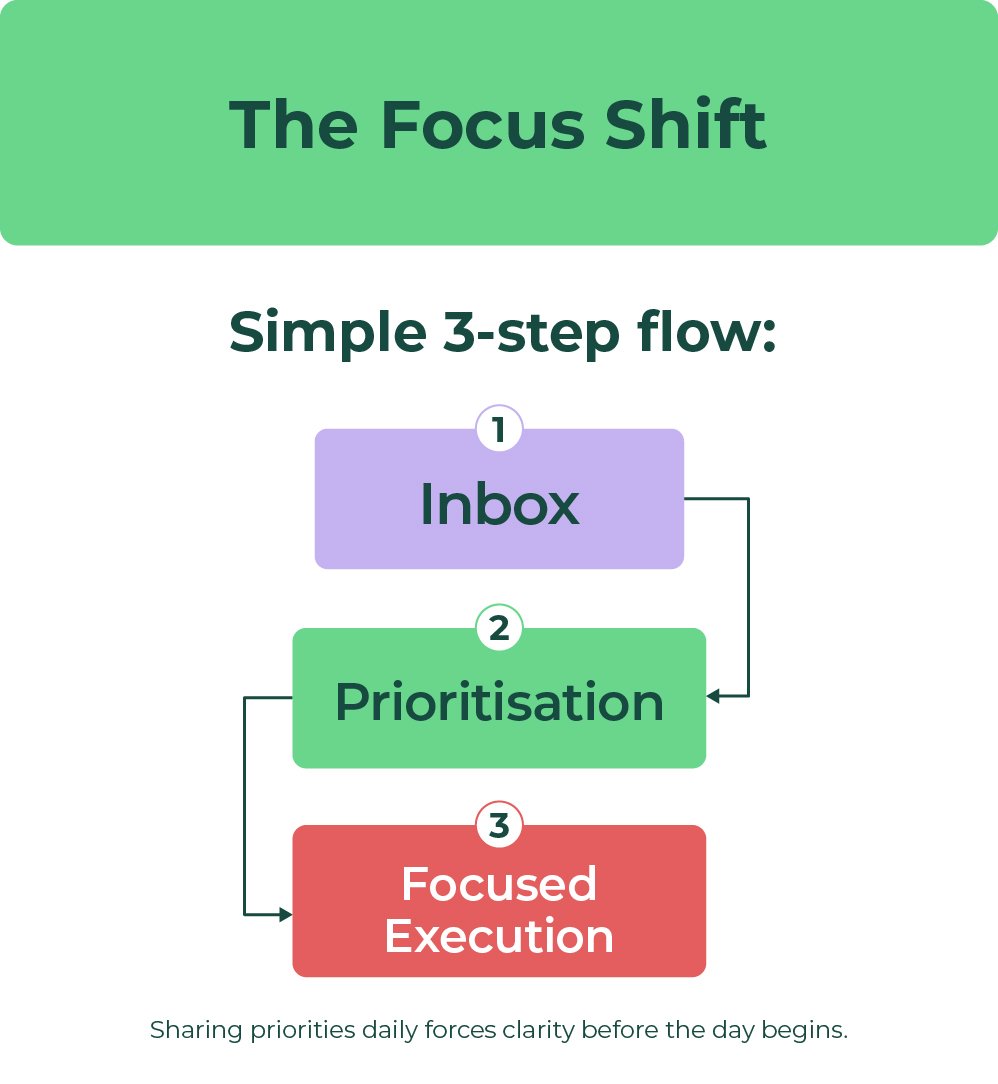 The Focus Shift

Simple 3-step flow:

1
Inbox

2
Prioritisation

3
Focused Execution

Sharing priorities daily forces clarity before the day begins.